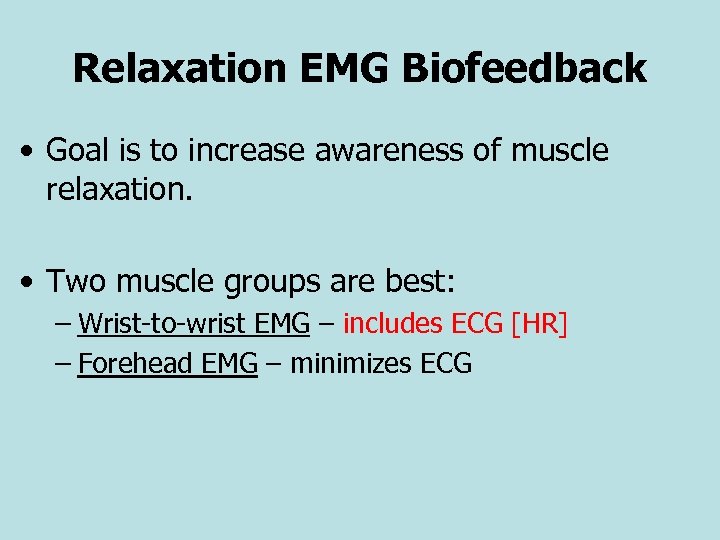 Relaxation EMG Biofeedback

• Goal is to increase awareness of muscle relaxation.

• Two muscle groups are best:
– Wrist-to-wrist EMG – includes ECG [HR]
– Forehead EMG – minimizes ECG